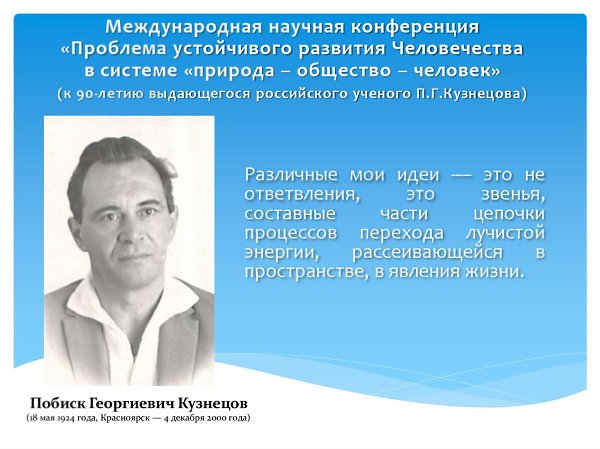 Международная научная конференция «Проблема устойчивого развития Человечества в системе «природа – общество – человек»
(к 90-летию выдающегося российского ученого П.Г.Кузнецова)

Различные мои идеи — это не ответвления, это звенья, составные части цепочки процессов перехода лучистой энергии, рассеивающейся в пространстве, в явления жизни.

Побиск Георгиевич Кузнецов
(18 мая 1924 года, Красноярск — 4 декабря 2000 года)